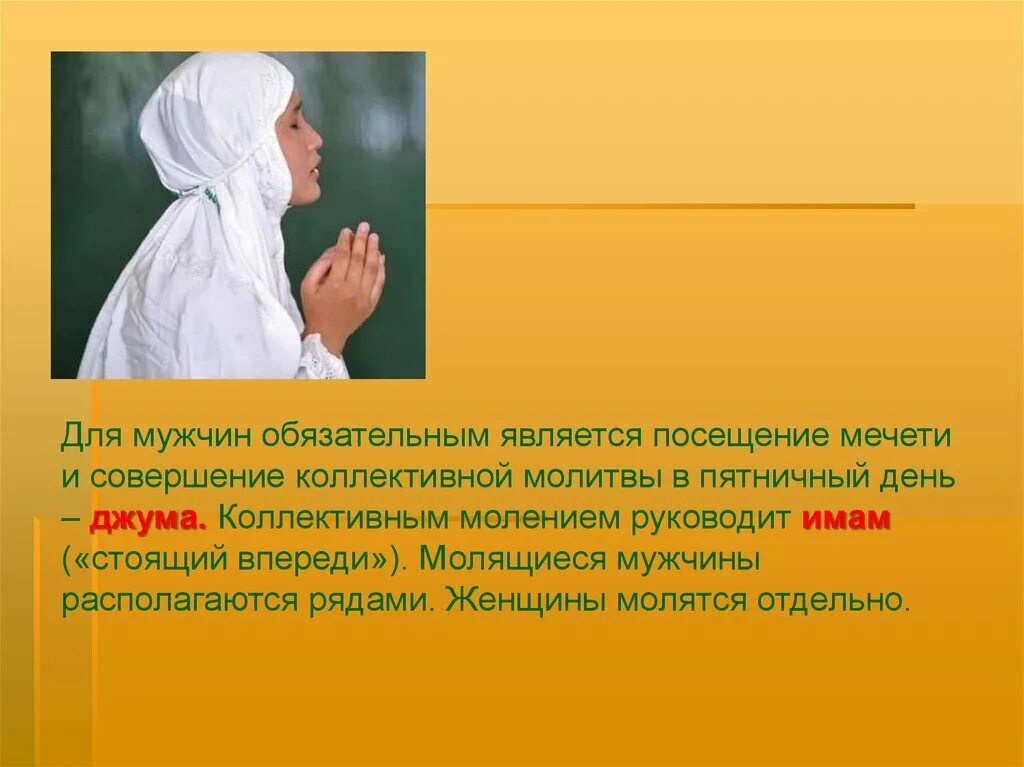 Для мужчин обязательным является посещение мечети и совершение коллективной молитвы в пятничный день – джума. Коллективным молением руководит имам («стоящий впереди»). Молящиеся мужчины располагаются рядами. Женщины молятся отдельно.